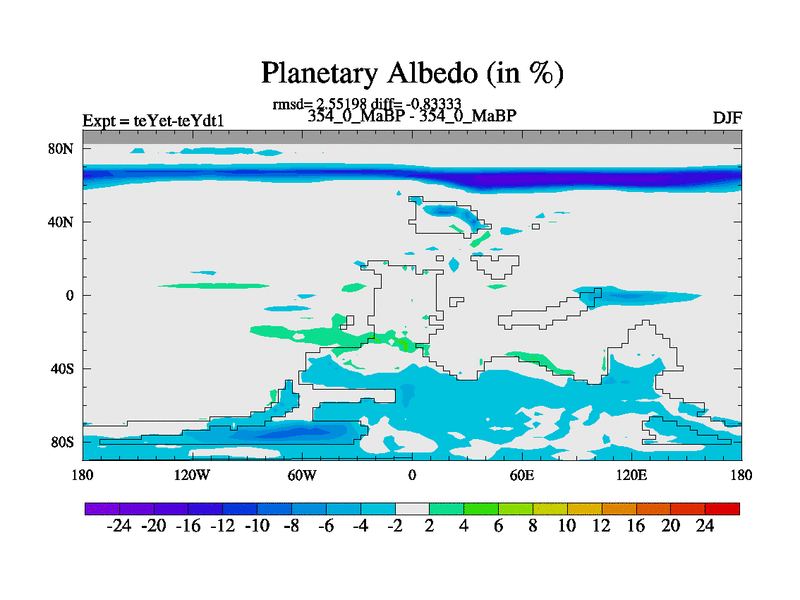 Planetary Albedo (in %)

rmsd= 2.55198 diff= -0.83333
Expt = teYet-teYdt1
354_0_MaBP - 354_0_MaBP
DJF

80N
40N
0
40S
80S

180
120W
60W
0
60E
120E
180

-24 -20 -16 -12 -10 -8 -6 -4 -2 2 4 6 8 10 12 16 20 24